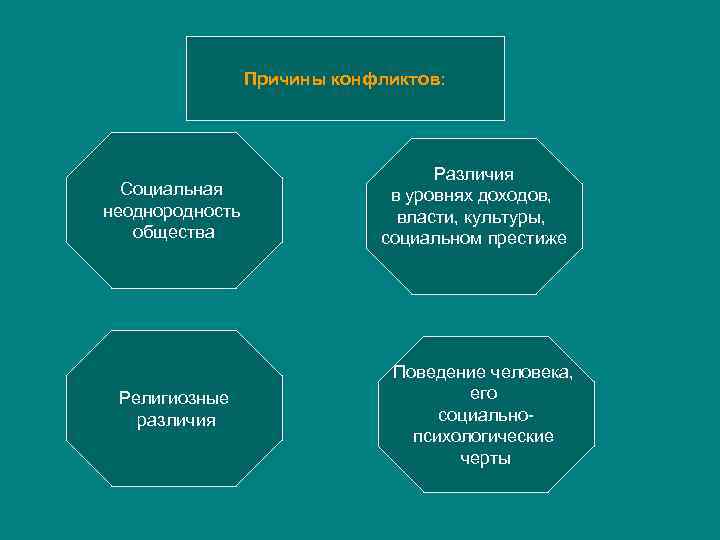 Причины конфликтов:

Социальная неоднородность общества

Различия в уровнях доходов, власти, культуры, социальном престиже

Религиозные различия

Поведение человека, его социально-психологические черты